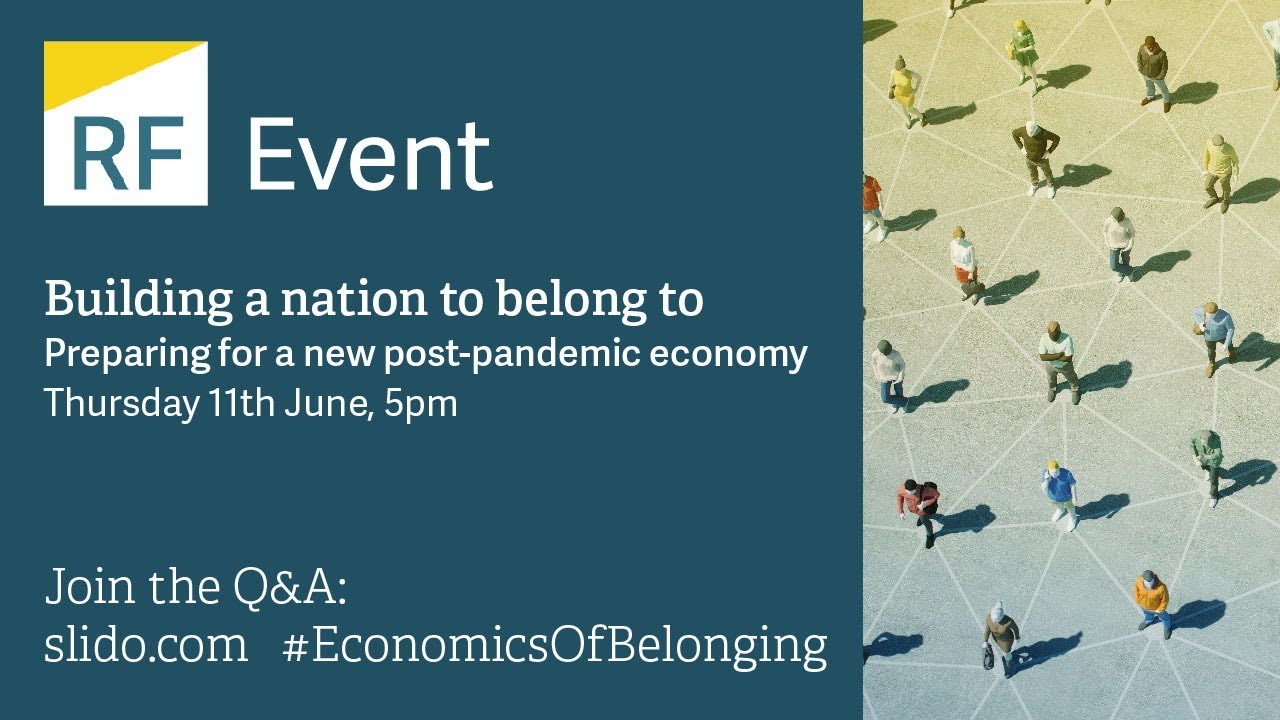 RF Event

Building a nation to belong to
Preparing for a new post-pandemic economy
Thursday 11th June, 5pm

Join the Q&A:
slido.com #EconomicsOfBelonging